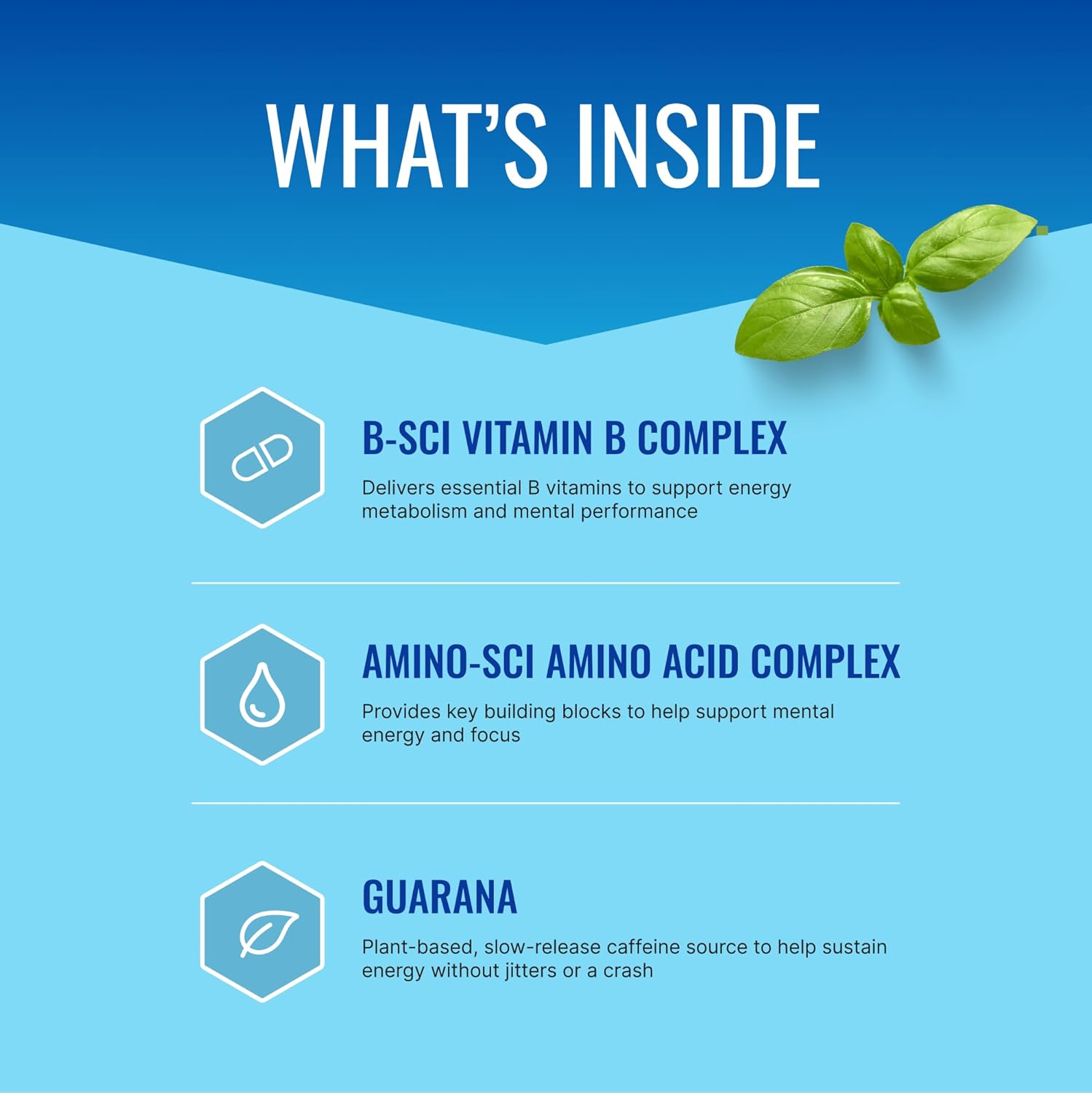 WHAT'S INSIDE

B-SCI VITAMIN B COMPLEX

Delivers essential B vitamins to support energy metabolism and mental performance

AMINO-SCI AMINO ACID COMPLEX

Provides key building blocks to help support mental energy and focus

GUARANA

Plant-based, slow-release caffeine source to help sustain energy without jitters or a crash